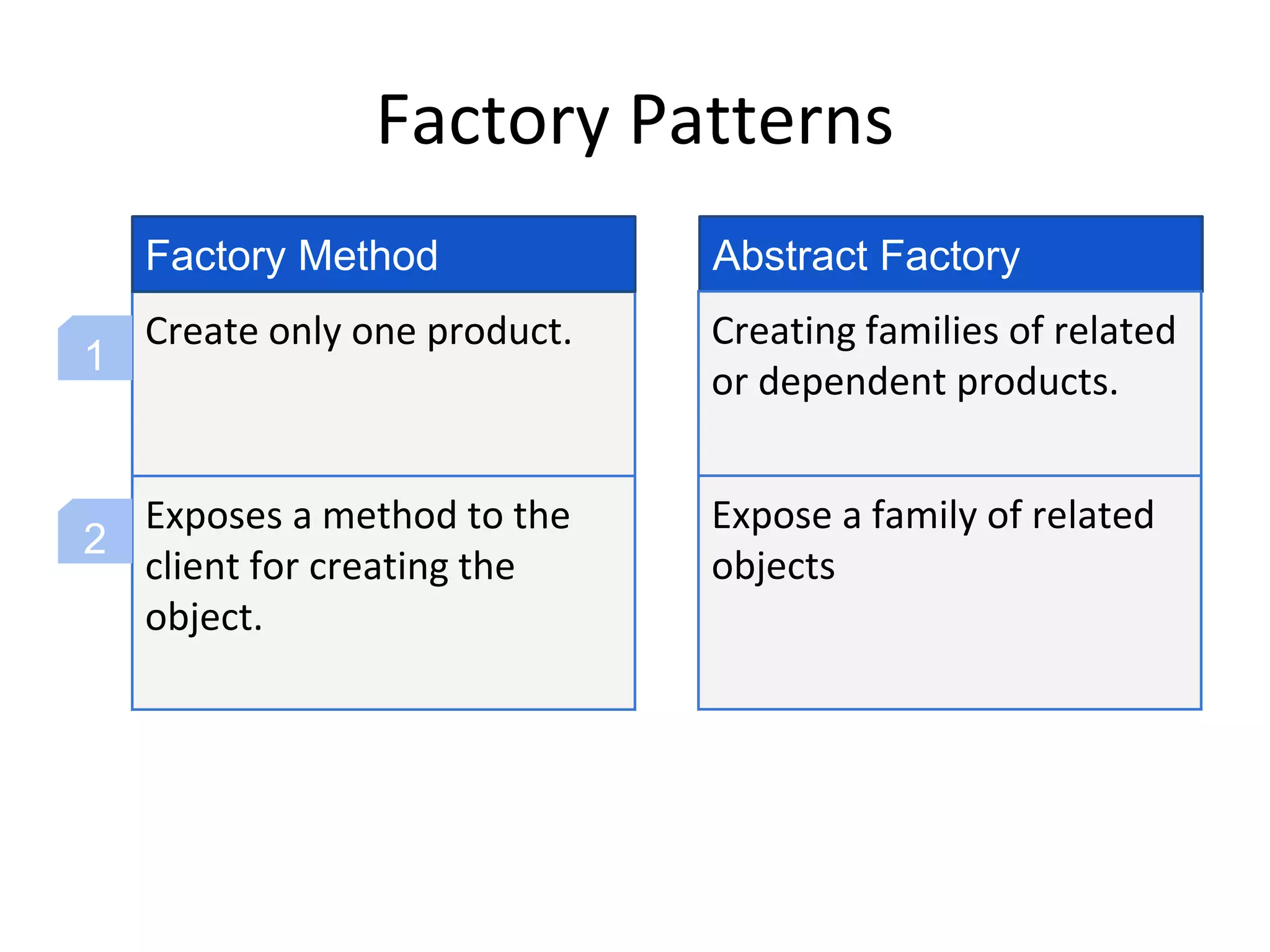 Factory Patterns

| | Factory Method | Abstract Factory |
|---|---|---|
| 1 | Create only one product. | Creating families of related or dependent products. |
| 2 | Exposes a method to the client for creating the object. | Expose a family of related objects |